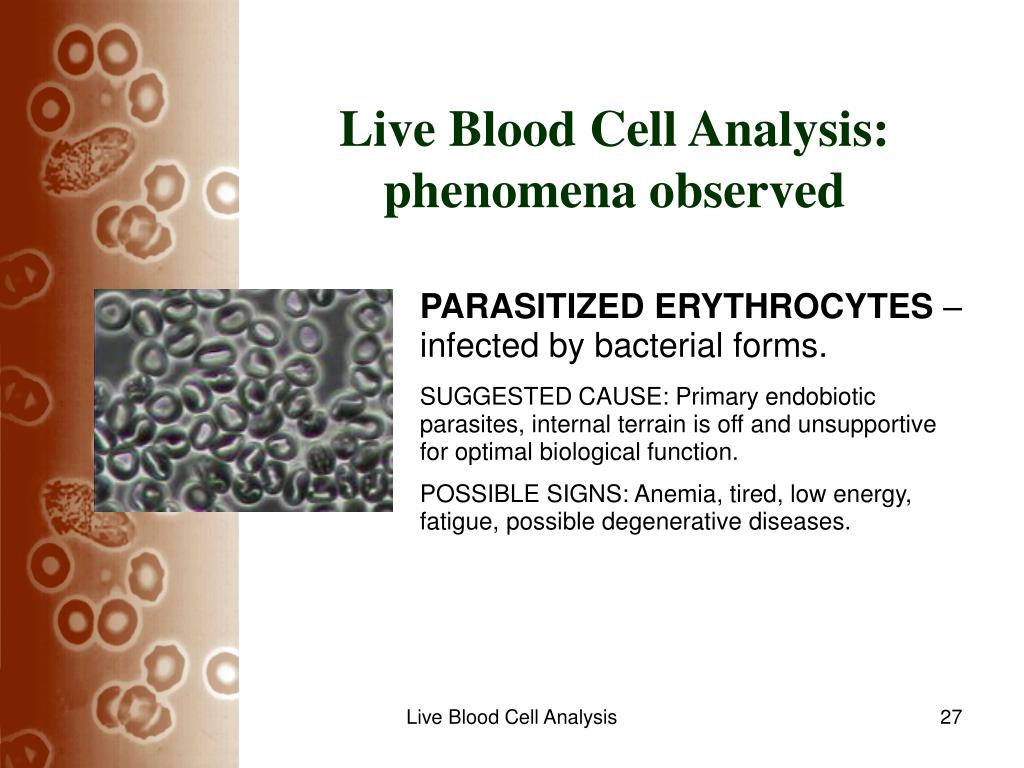 Live Blood Cell Analysis: phenomena observed

PARASITIZED ERYTHROCYTES – infected by bacterial forms.

SUGGESTED CAUSE: Primary endobiotic parasites, internal terrain is off and unsupportive for optimal biological function.

POSSIBLE SIGNS: Anemia, tired, low energy, fatigue, possible degenerative diseases.

Live Blood Cell Analysis

27